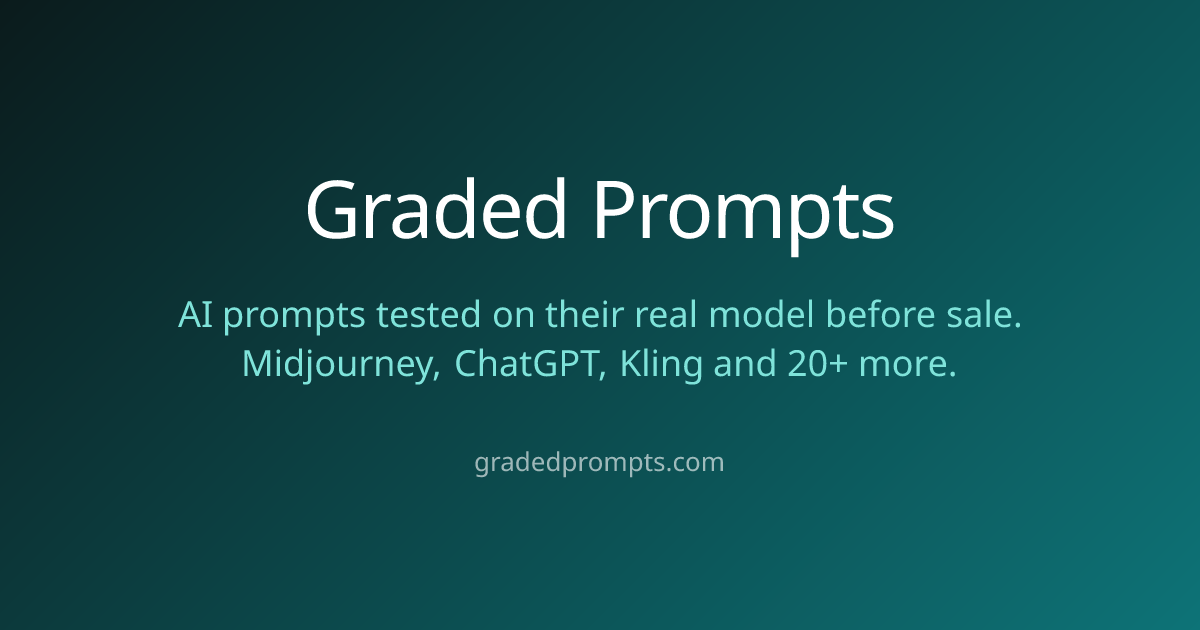 Graded Prompts

AI prompts tested on their real model before sale. Midjourney, ChatGPT, Kling and 20+ more.

gradedprompts.com